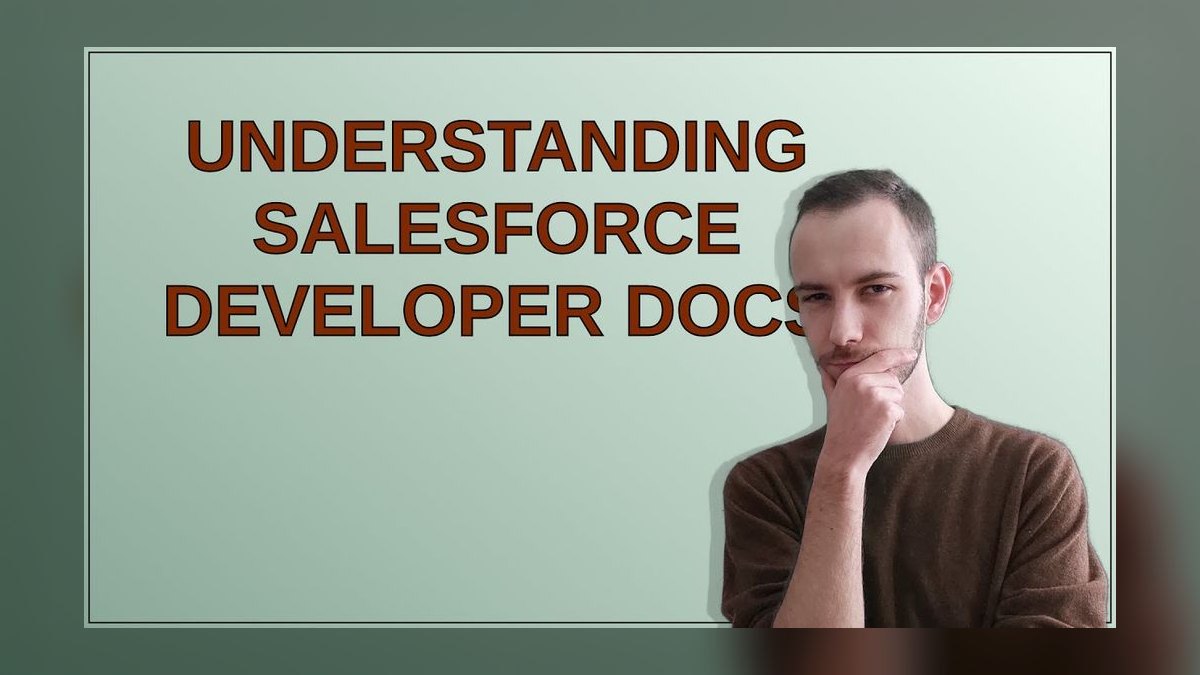 UNDERSTANDING SALESFORCE DEVELOPER DOCS